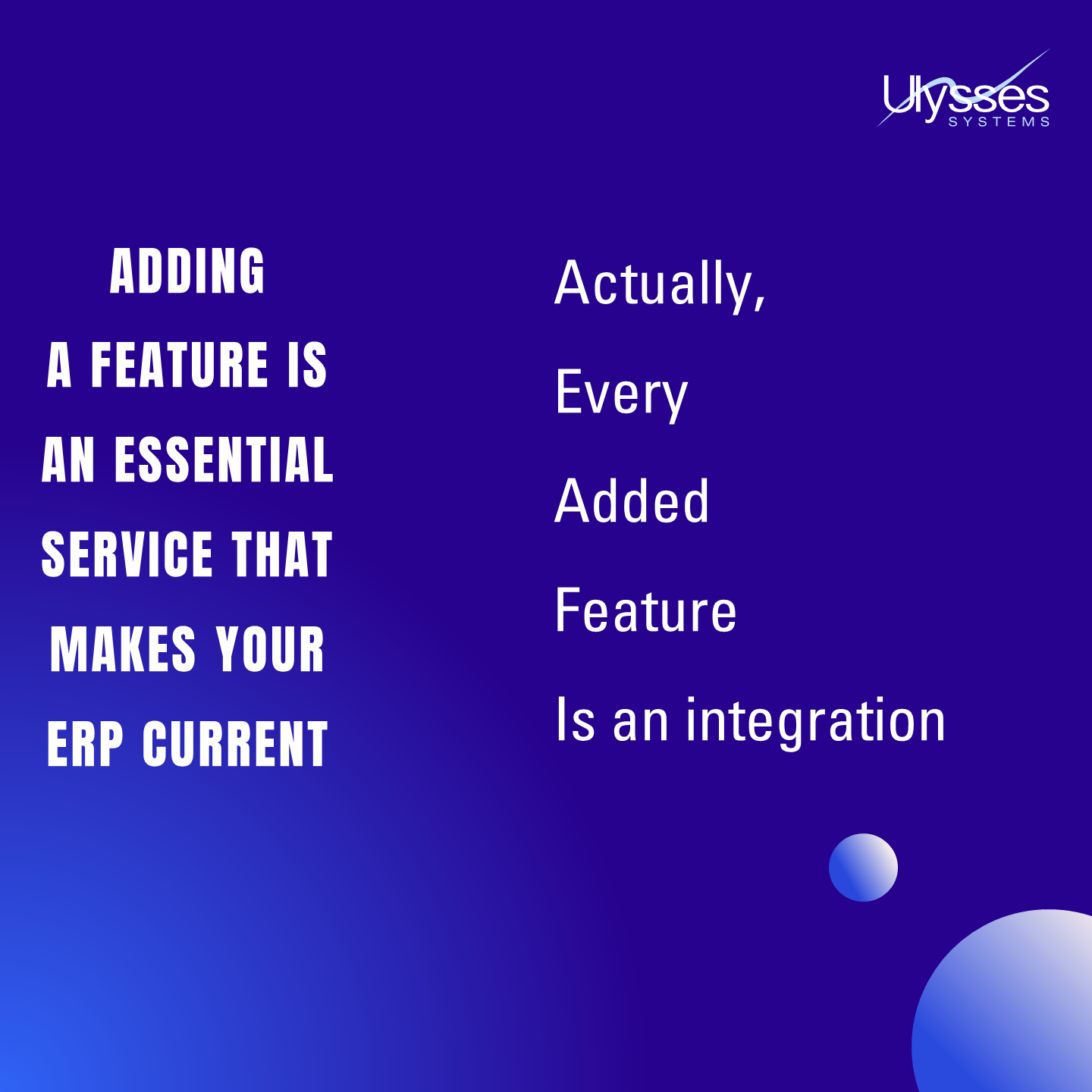 Ulysses
SYSTEMS

ADDING
A FEATURE IS
AN ESSENTIAL
SERVICE THAT
MAKES YOUR
ERP CURRENT

Actually,

Every

Added

Feature

Is an integration